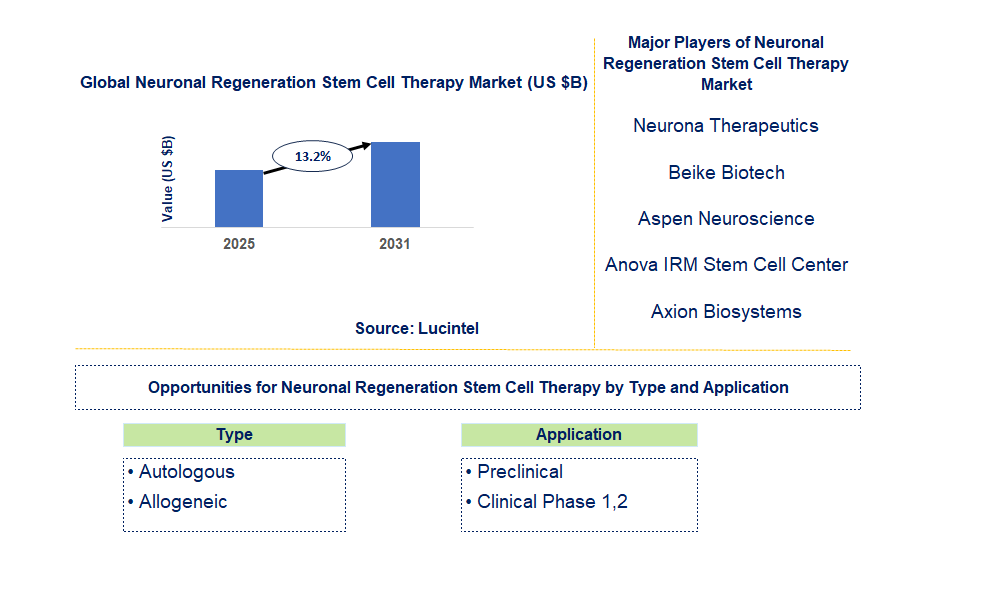 Global Neuronal Regeneration Stem Cell Therapy Market (US $B)

Value (US $B)

13.2%

2025

2031

Source: Lucintel

Major Players of Neuronal Regeneration Stem Cell Therapy Market

Neurona Therapeutics

Beike Biotech

Aspen Neuroscience

Anova IRM Stem Cell Center

Axion Biosystems

Opportunities for Neuronal Regeneration Stem Cell Therapy by Type and Application

Type

• Autologous
• Allogeneic

Application

• Preclinical
• Clinical Phase 1,2